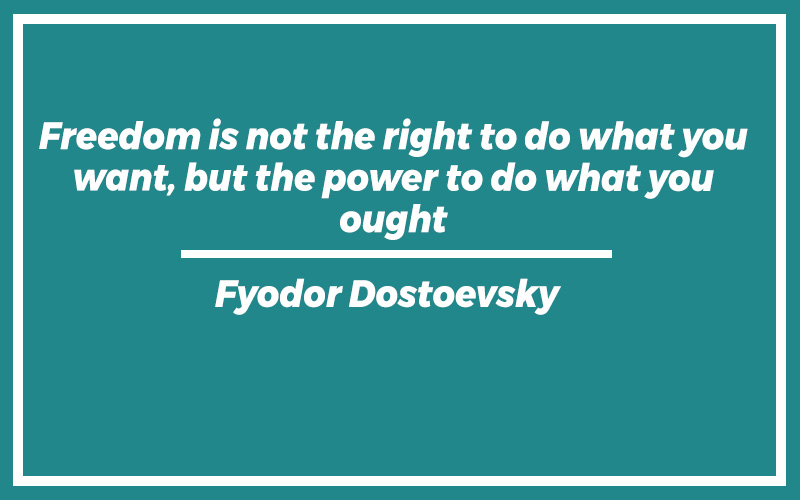 Freedom is not the right to do what you want, but the power to do what you ought

Fyodor Dostoevsky